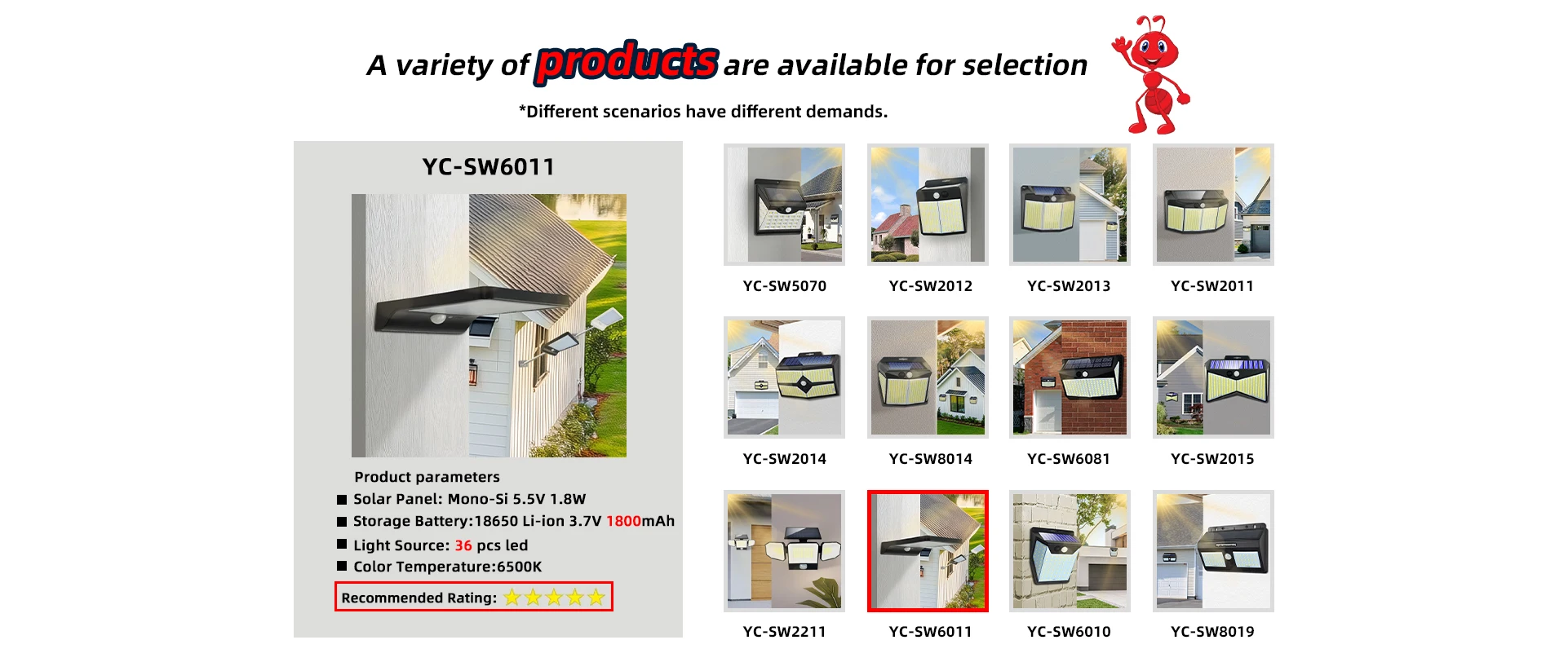 A variety of products are available for selection

*Different scenarios have different demands.

YC-SW6011

Product parameters
■ Solar Panel: Mono-Si 5.5V 1.8W
■ Storage Battery:18650 Li-ion 3.7V 1800mAh
■ Light Source: 36 pcs led
■ Color Temperature:6500K

Recommended Rating: ★★★★★

YC-SW5070
YC-SW2012
YC-SW2013
YC-SW2011
YC-SW2014
YC-SW8014
YC-SW6081
YC-SW2015
YC-SW2211
YC-SW6011
YC-SW6010
YC-SW8019